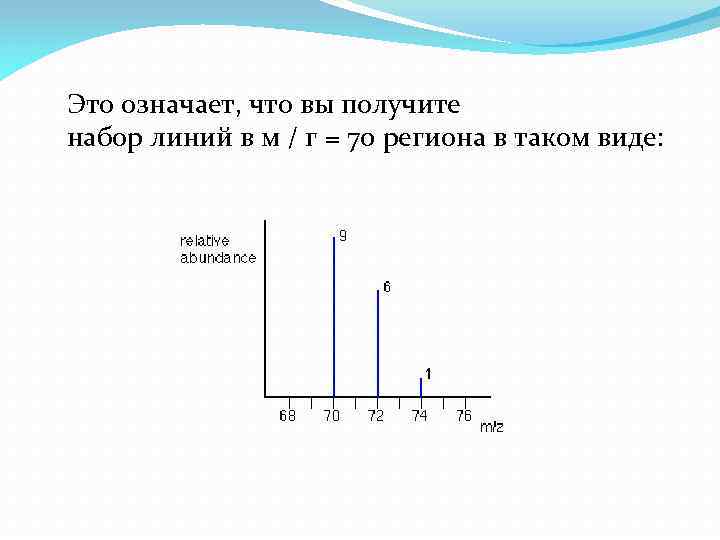 Это означает, что вы получите набор линий в м / г = 70 региона в таком виде:

relative abundance

9

6

1

68 70 72 74 76 m/z